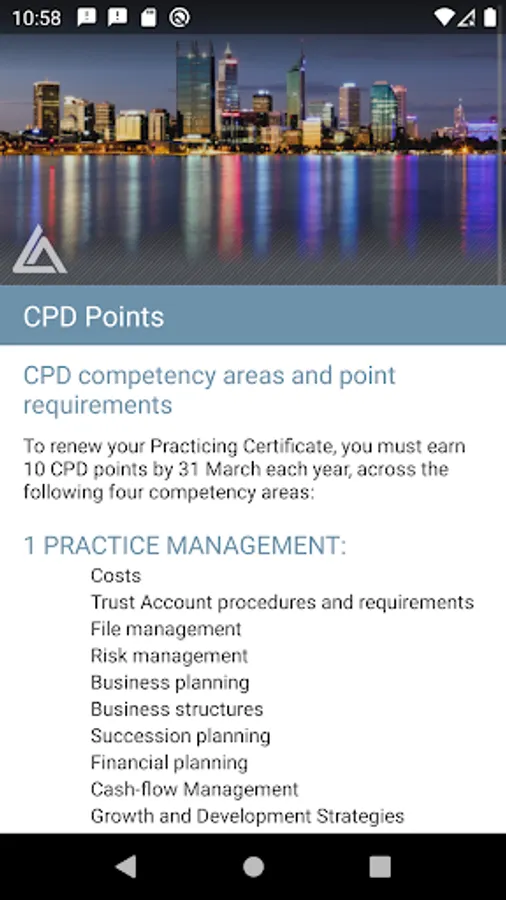 10:58

CPD Points

CPD competency areas and point requirements

To renew your Practicing Certificate, you must earn 10 CPD points by 31 March each year, across the following four competency areas:

1 PRACTICE MANAGEMENT:

Costs
Trust Account procedures and requirements
File management
Risk management
Business planning
Business structures
Succession planning
Financial planning
Cash-flow Management
Growth and Development Strategies